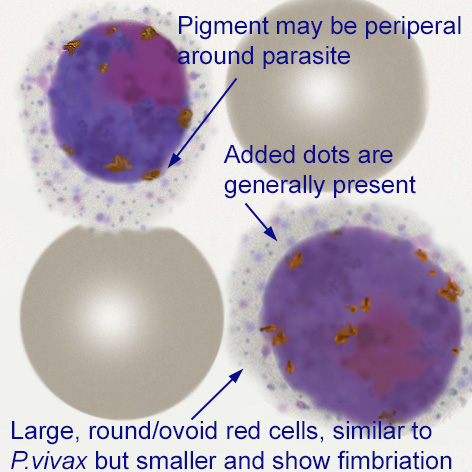 Pigment may be periperal around parasite

Added dots are generally present

Large, round/ovoid red cells, similar to P.vivax but smaller and show fimbriation